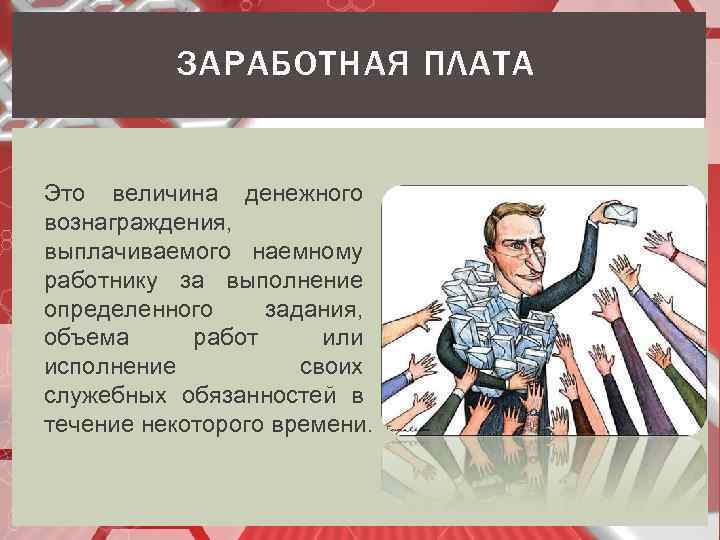 ЗАРАБОТНАЯ ПЛАТА

Это величина денежного вознаграждения, выплачиваемого наемному работнику за выполнение определенного задания, объема работ или исполнение своих служебных обязанностей в течение некоторого времени.